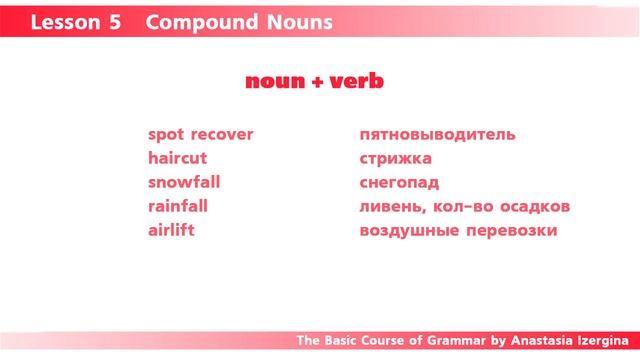 Lesson 5 Compound Nouns

noun + verb

spot recover
haircut
snowfall
rainfall
airlift

пятновыводитель
стрижка
снегопад
ливень, кол-во осадков
воздушные перевозки

The Basic Course of Grammar by Anastasia Izergina